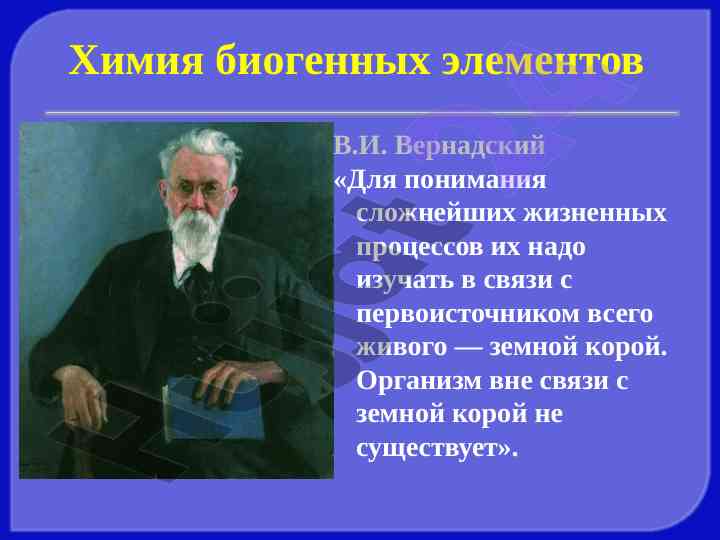 Химия биогенных элементов

В.И. Вернадский

«Для понимания сложнейших жизненных процессов их надо изучать в связи с первоисточником всего живого — земной корой. Организм вне связи с земной корой не существует».